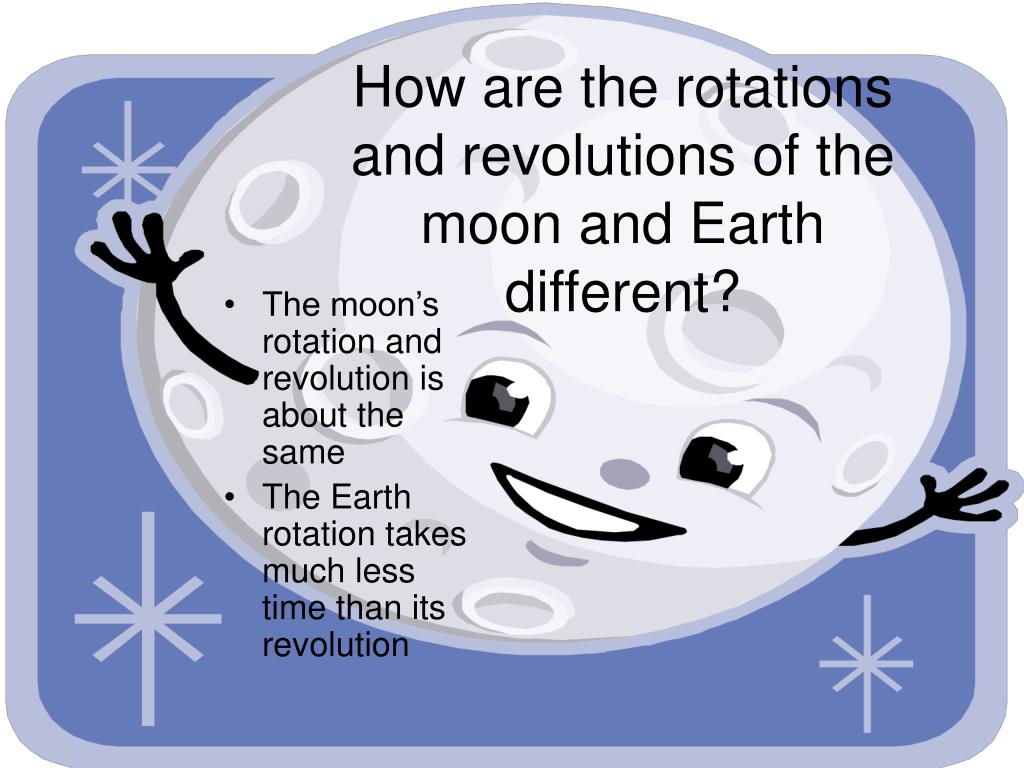 How are the rotations and revolutions of the moon and Earth different?

• The moon’s rotation and revolution is about the same
• The Earth rotation takes much less time than its revolution